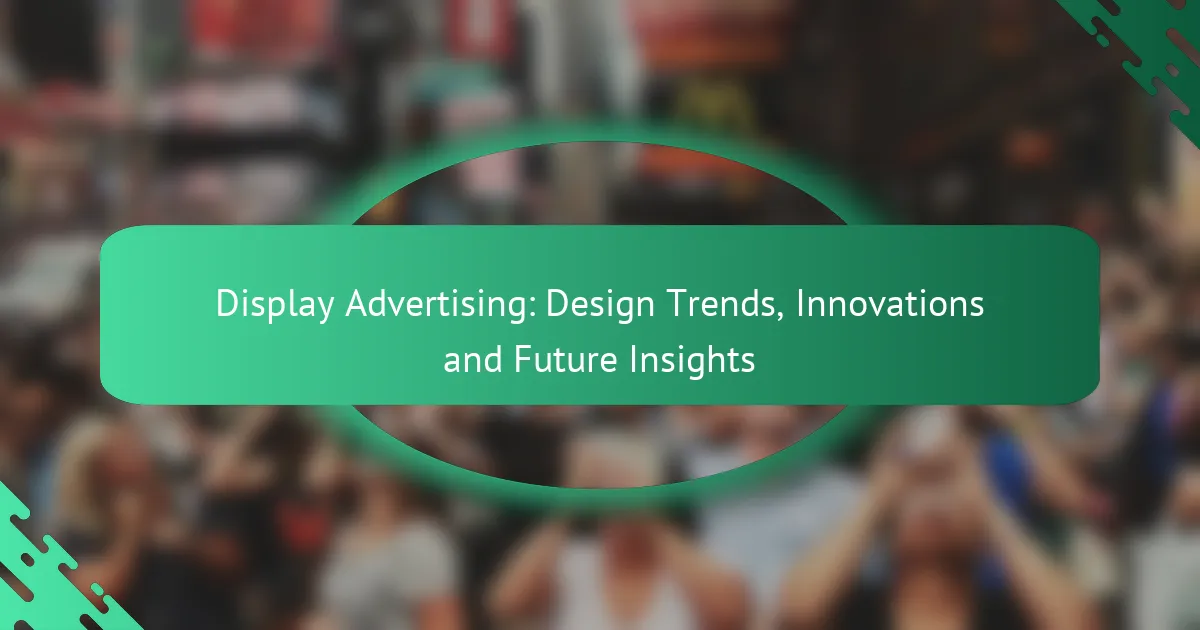 Display Advertising: Design Trends, Innovations and Future Insights